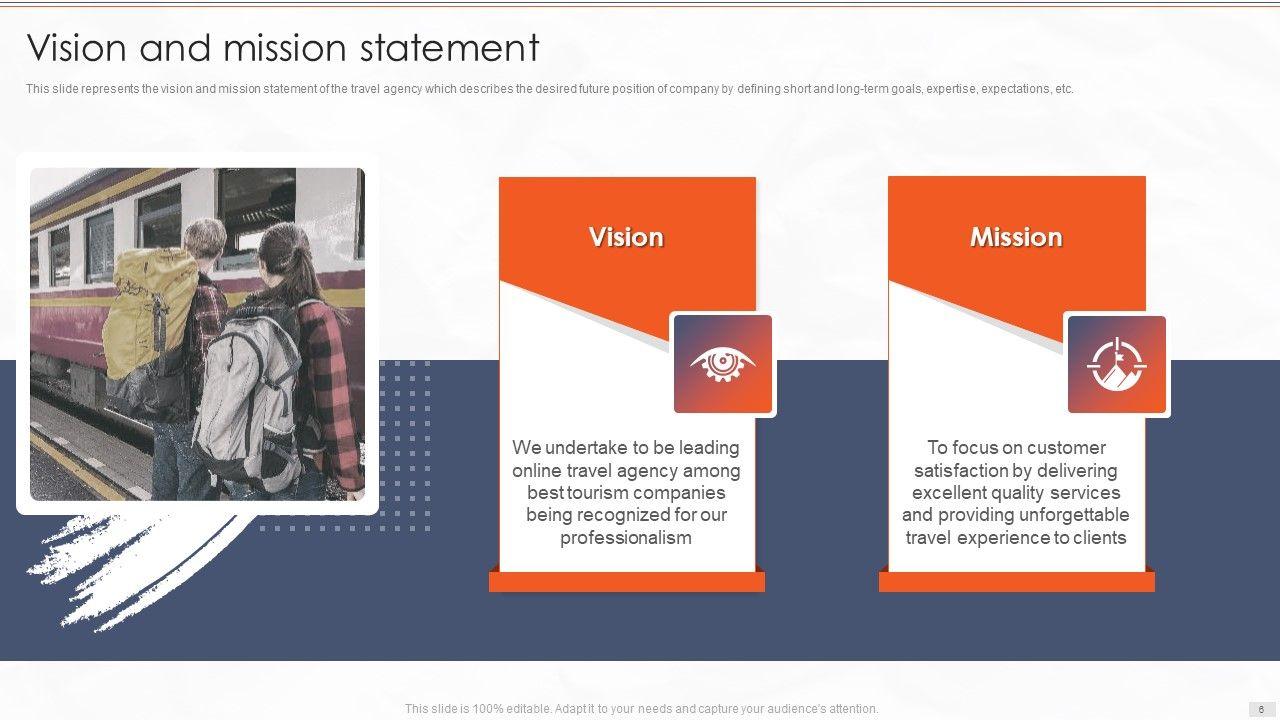 Vision and mission statement

This slide represents the vision and mission statement of the travel agency which describes the desired future position of company by defining short and long-term goals, expertise, expectations, etc.

Vision

We undertake to be leading online travel agency among best tourism companies being recognized for our professionalism

Mission

To focus on customer satisfaction by delivering excellent quality services and providing unforgettable travel experience to clients

This slide is 100% editable. Adapt it to your needs and capture your audience's attention.

6